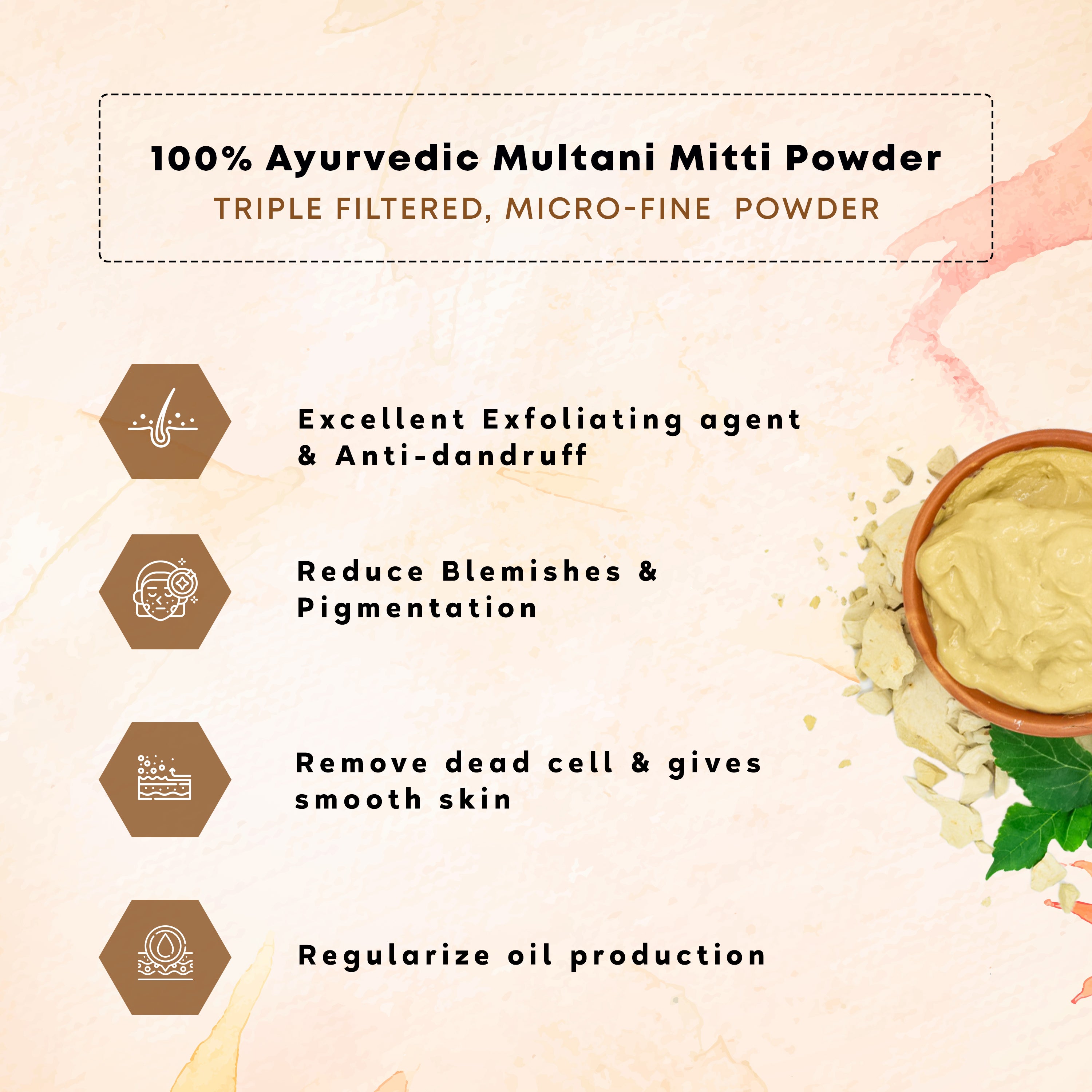 100% Ayurvedic Multani Mitti Powder
TRIPLE FILTERED, MICRO-FINE POWDER

Excellent Exfoliating agent & Anti-dandruff

Reduce Blemishes & Pigmentation

Remove dead cell & gives smooth skin

Regularize oil production